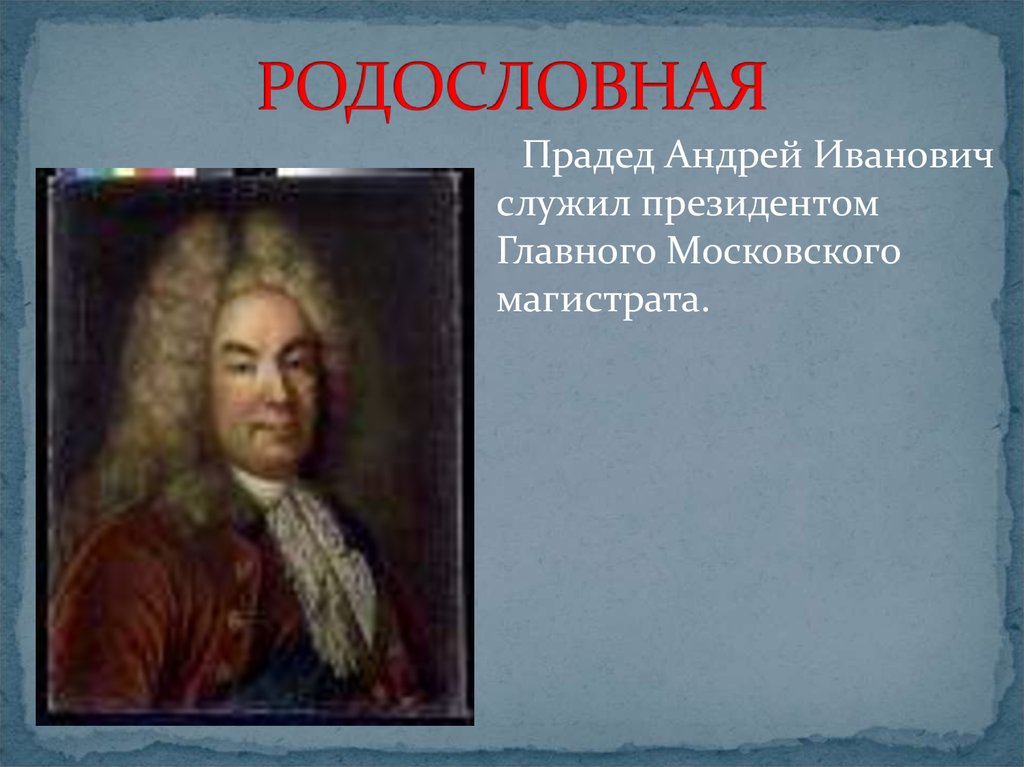 РОДОСЛОВНАЯ

Прадед Андрей Иванович служил президентом Главного Московского магистрата.